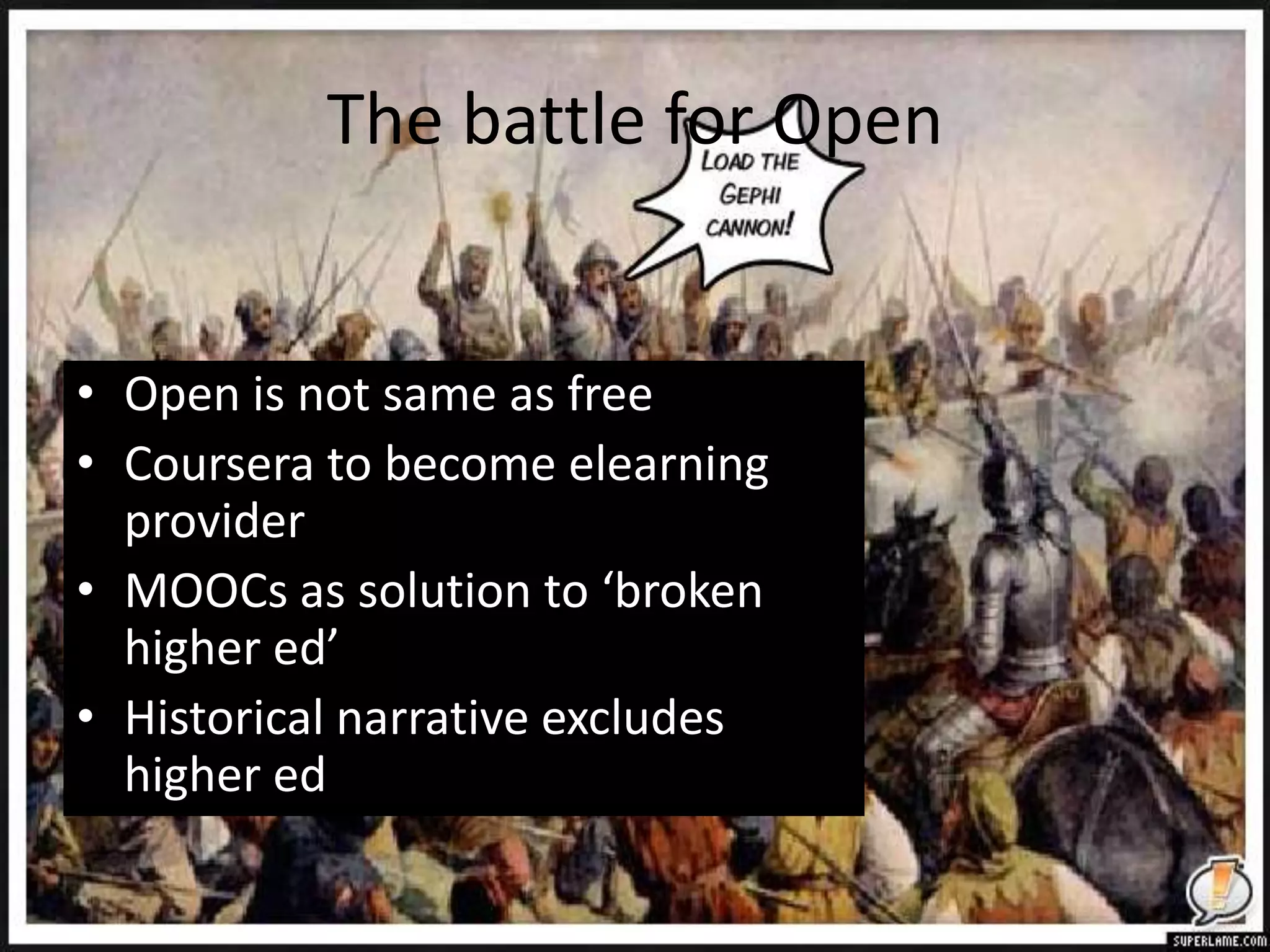 The battle for Open

LOAD THE GEPHI CANNON!

• Open is not same as free
• Coursera to become elearning provider
• MOOCs as solution to ‘broken higher ed’
• Historical narrative excludes higher ed

SUPERLAME.COM